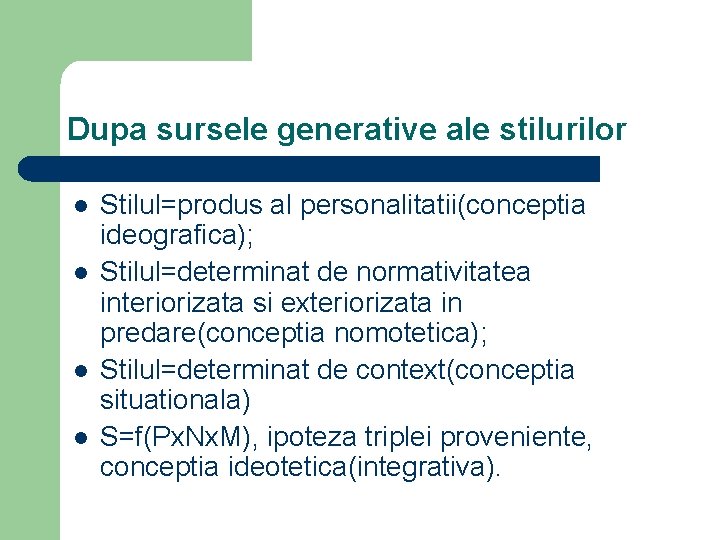 Dupa sursele generative ale stilurilor

- Stilul=produs al personalitatii(conceptia ideografica);
- Stilul=determinat de normativitatea interiorizata si exteriorizata in predare(conceptia nomotetica);
- Stilul=determinat de context(conceptia situationala)
- S=f(PxNxM), ipoteza triplei proveniente, conceptia ideotetica(integrativa).